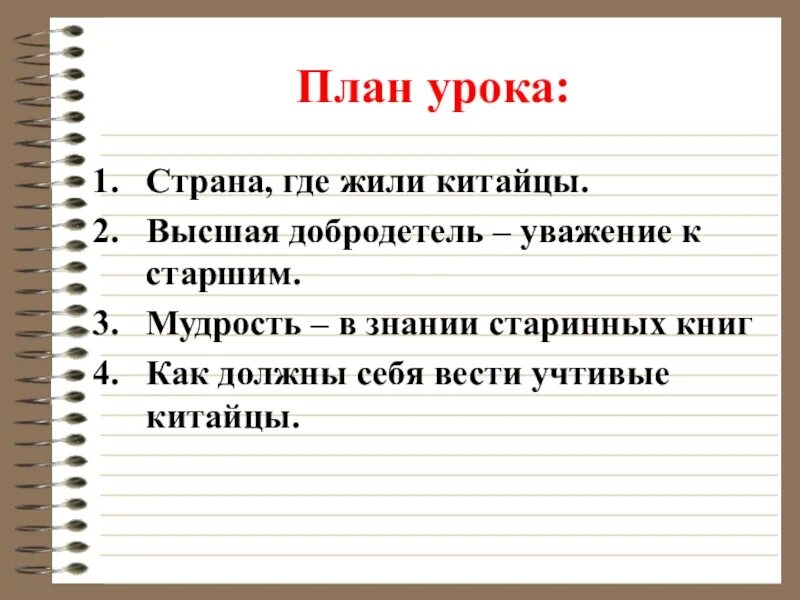 План урока:

1. Страна, где жили китайцы.
2. Высшая добродетель – уважение к старшим.
3. Мудрость – в знании старинных книг
4. Как должны себя вести учтивые китайцы.